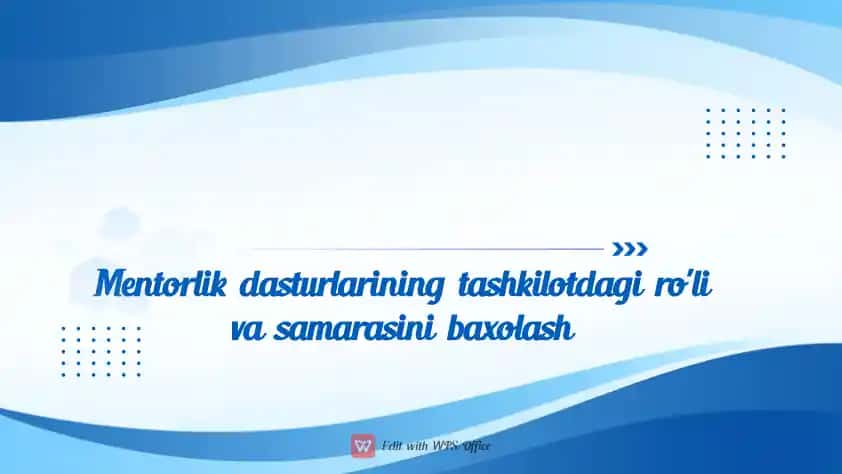 Mentorlik dasturlarining tashkilotdagi ro'li va samarasini baxolash

Edit with WPS Office